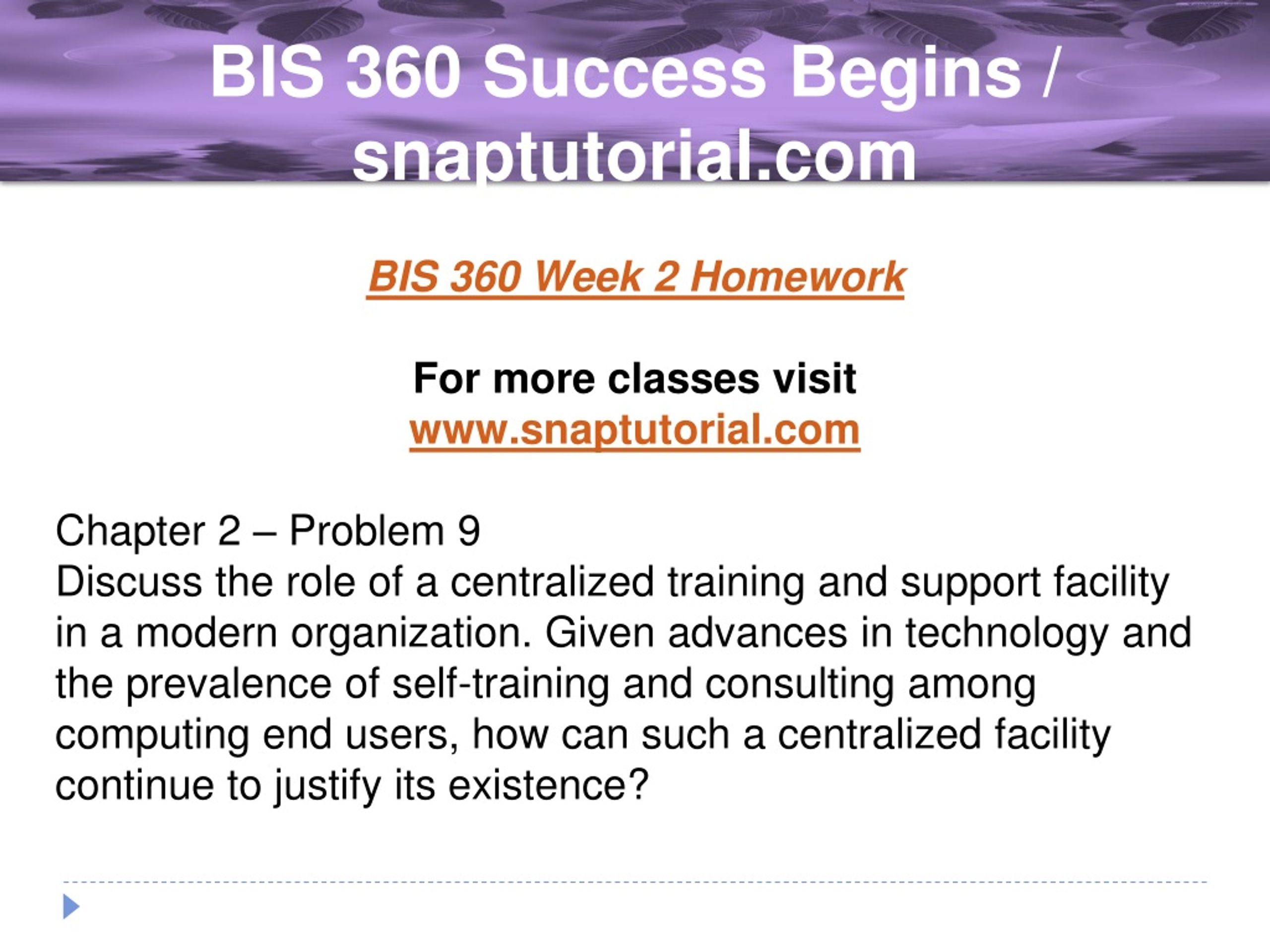 BIS 360 Success Begins / snaptutorial.com

BIS 360 Week 2 Homework

For more classes visit
www.snaptutorial.com

Chapter 2 – Problem 9
Discuss the role of a centralized training and support facility in a modern organization. Given advances in technology and the prevalence of self-training and consulting among computing end users, how can such a centralized facility continue to justify its existence?